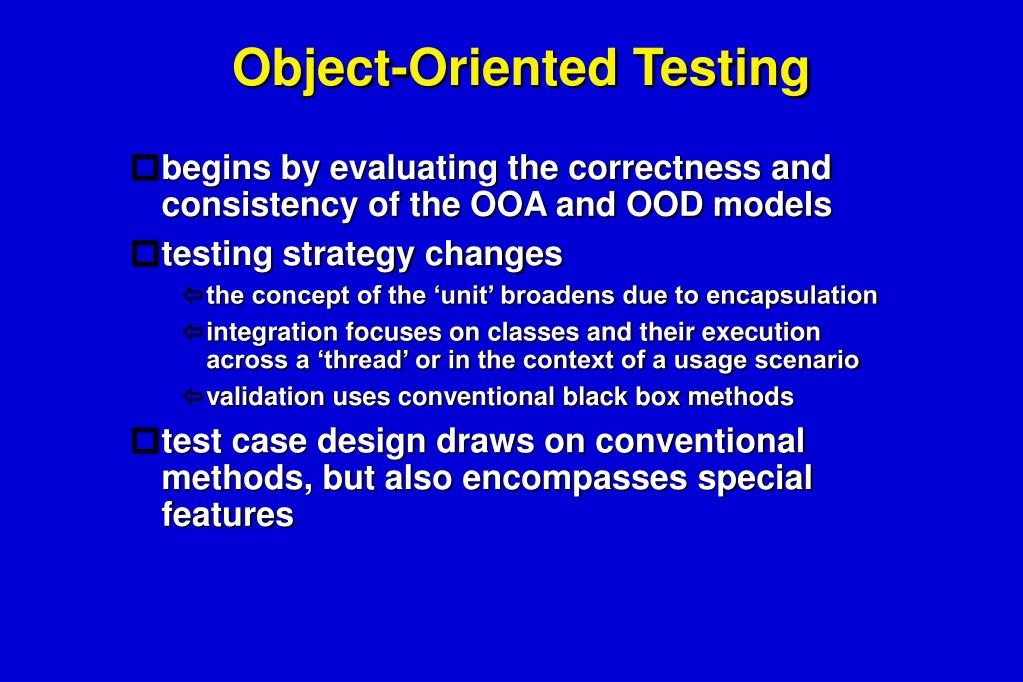 Object-Oriented Testing

begins by evaluating the correctness and consistency of the OOA and OOD models

testing strategy changes

the concept of the ‘unit’ broadens due to encapsulation

integration focuses on classes and their execution across a ‘thread’ or in the context of a usage scenario

validation uses conventional black box methods

test case design draws on conventional methods, but also encompasses special features